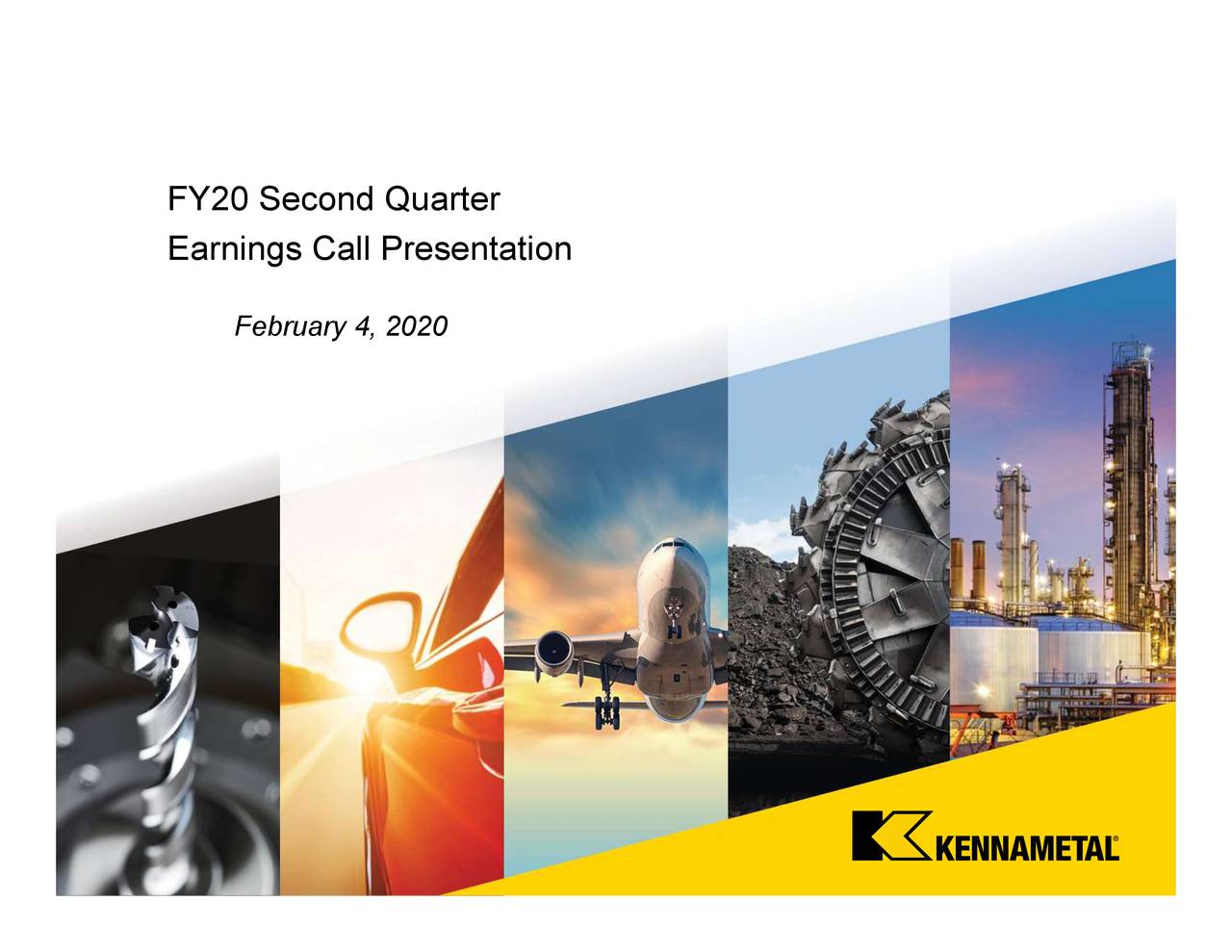 FY20 Second Quarter
Earnings Call Presentation

February 4, 2020

KENNAMETAL®